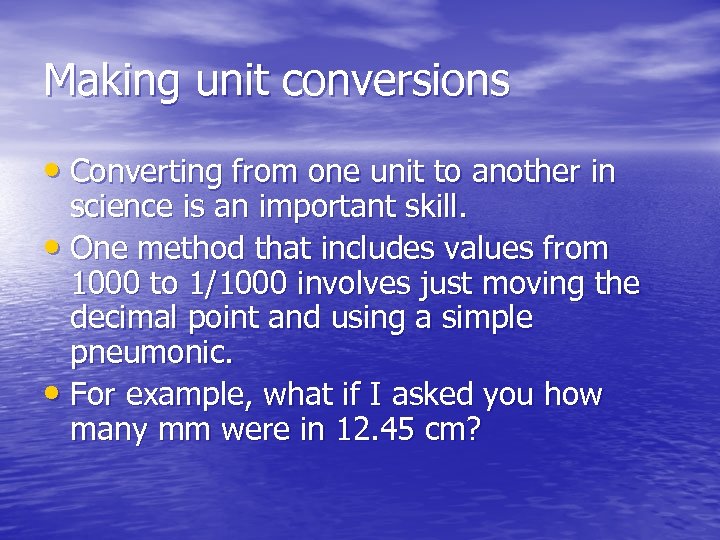 Making unit conversions

• Converting from one unit to another in science is an important skill.
• One method that includes values from 1000 to 1/1000 involves just moving the decimal point and using a simple pneumonic.
• For example, what if I asked you how many mm were in 12.45 cm?